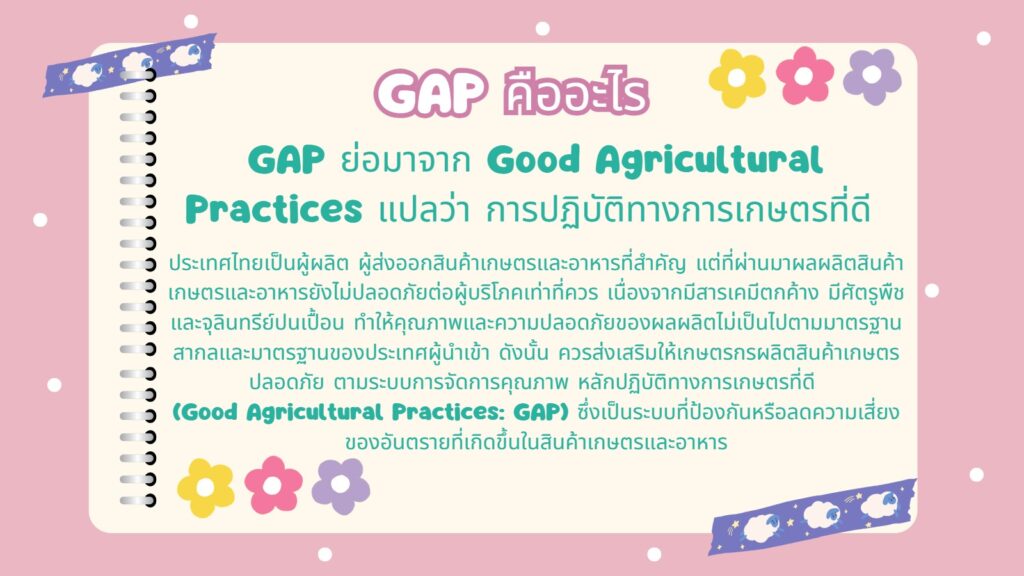 GAP คืออะไร

GAP ย่อมาจาก Good Agricultural Practices แปลว่า การปฏิบัติทางการเกษตรที่ดี

ประเทศไทยเป็นผู้ผลิต ผู้ส่งออกสินค้าเกษตรและอาหารที่สำคัญ แต่ที่ผ่านมาผลผลิตสินค้าเกษตรและอาหารยังไม่ปลอดภัยต่อผู้บริโภคเท่าที่ควร เนื่องจากมีสารเคมีตกค้าง มีศัตรูพืชและจุลินทรีย์ปนเปื้อน ทำให้คุณภาพและความปลอดภัยของผลผลิตไม่เป็นไปตามมาตรฐานสากลและมาตรฐานของประเทศผู้นำเข้า ดังนั้น ควรส่งเสริมให้เกษตรกรผลิตสินค้าเกษตรปลอดภัย ตามระบบการจัดการคุณภาพ หลักปฏิบัติทางการเกษตรที่ดี (Good Agricultural Practices: GAP) ซึ่งเป็นระบบที่ป้องกันหรือลดความเสี่ยงของอันตรายที่เกิดขึ้นในสินค้าเกษตรและอาหาร